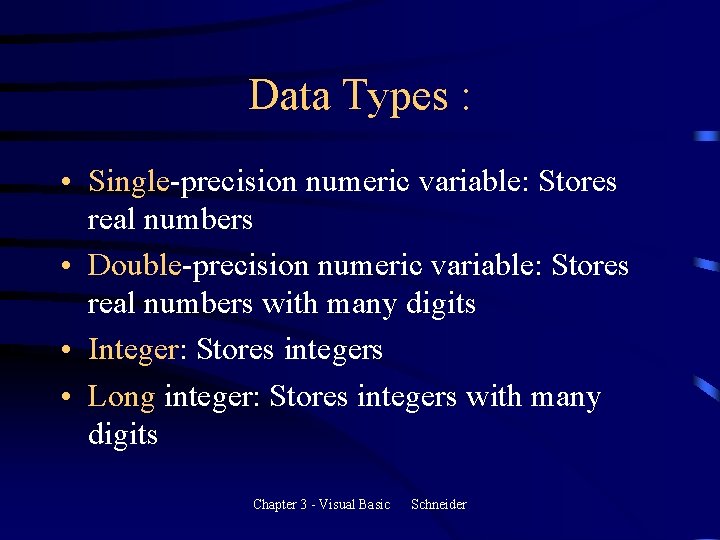 Data Types :

• Single-precision numeric variable: Stores real numbers

• Double-precision numeric variable: Stores real numbers with many digits

• Integer: Stores integers

• Long integer: Stores integers with many digits

Chapter 3 - Visual Basic Schneider